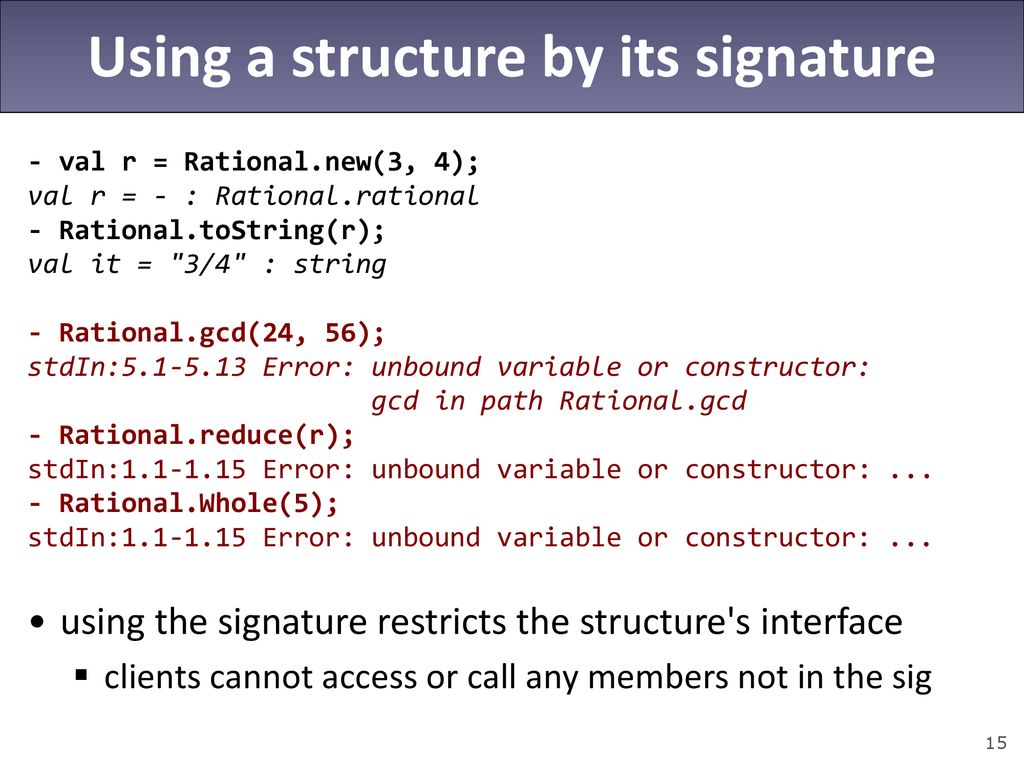 Using a structure by its signature

- val r = Rational.new(3, 4);
val r = - : Rational.rational
- Rational.toString(r);
val it = "3/4" : string

- Rational.gcd(24, 56);
stdIn:5.1-5.13 Error: unbound variable or constructor:
                        gcd in path Rational.gcd
- Rational.reduce(r);
stdIn:1.1-1.15 Error: unbound variable or constructor: ...
- Rational.Whole(5);
stdIn:1.1-1.15 Error: unbound variable or constructor: ...

• using the signature restricts the structure's interface
  ▪ clients cannot access or call any members not in the sig

15